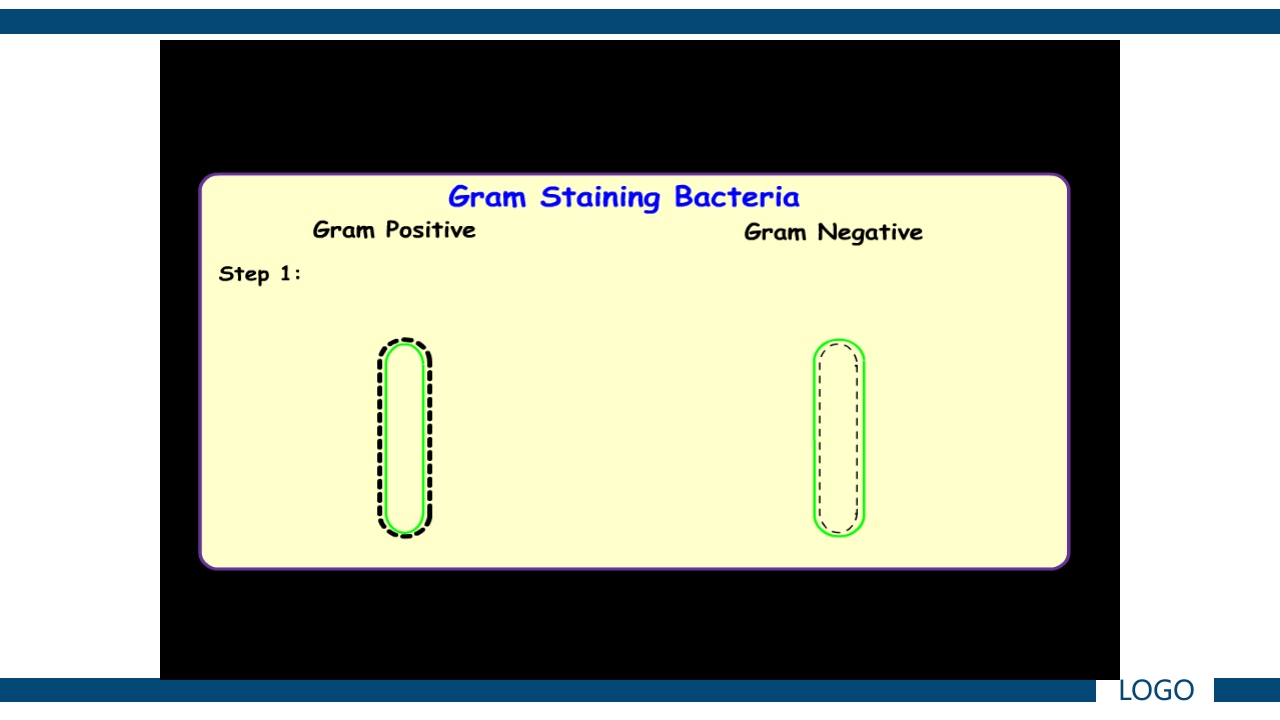 Gram Staining Bacteria

Gram Positive

Gram Negative

Step 1:

LOGO